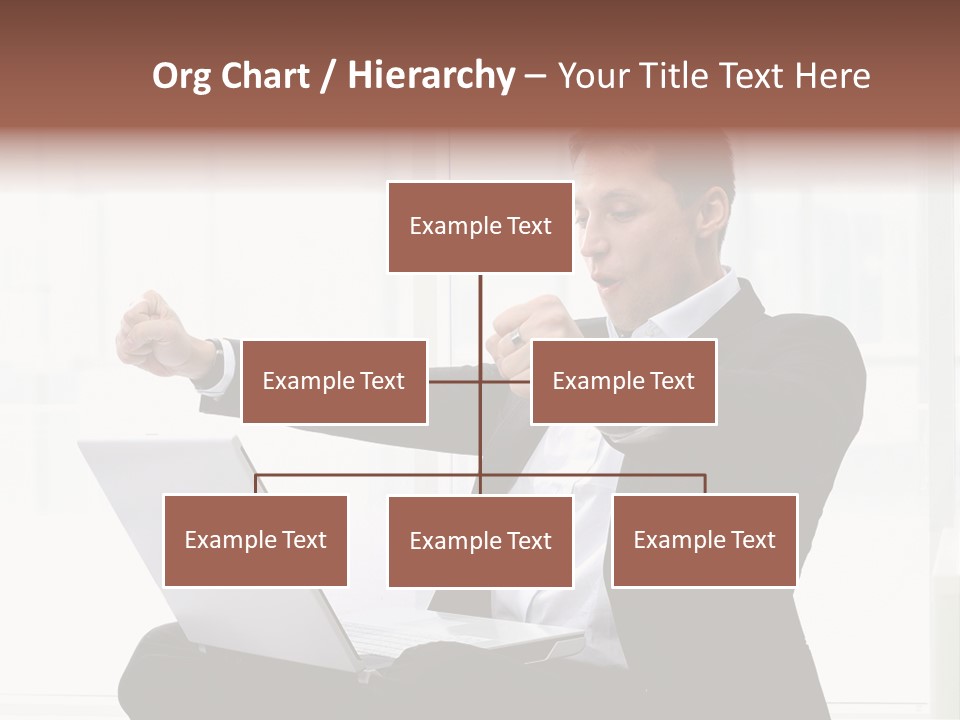 Org Chart / Hierarchy – Your Title Text Here

Example Text

Example Text

Example Text

Example Text

Example Text

Example Text